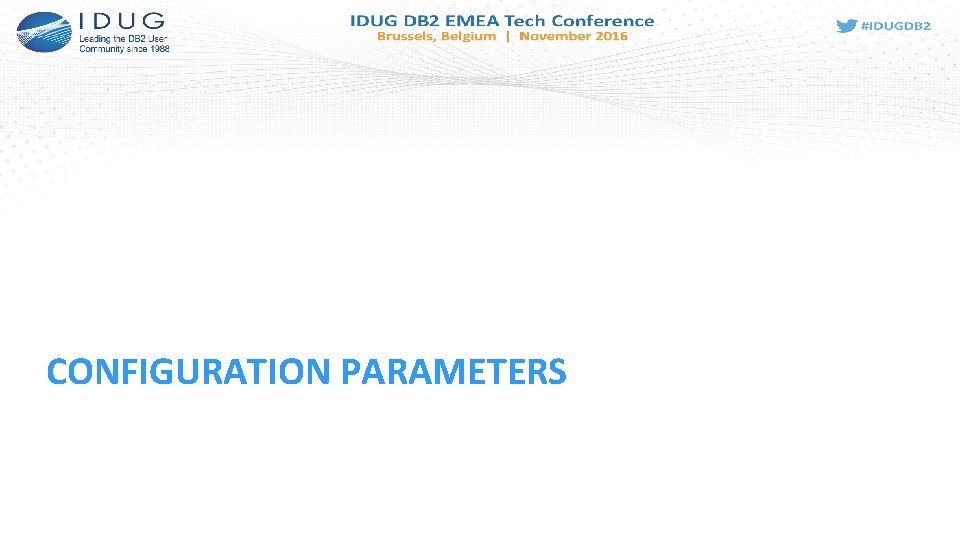 IDUG
Leading the DB2 User Community since 1988

IDUG DB2 EMEA Tech Conference
Brussels, Belgium | November 2016

#IDUGDB2

CONFIGURATION PARAMETERS